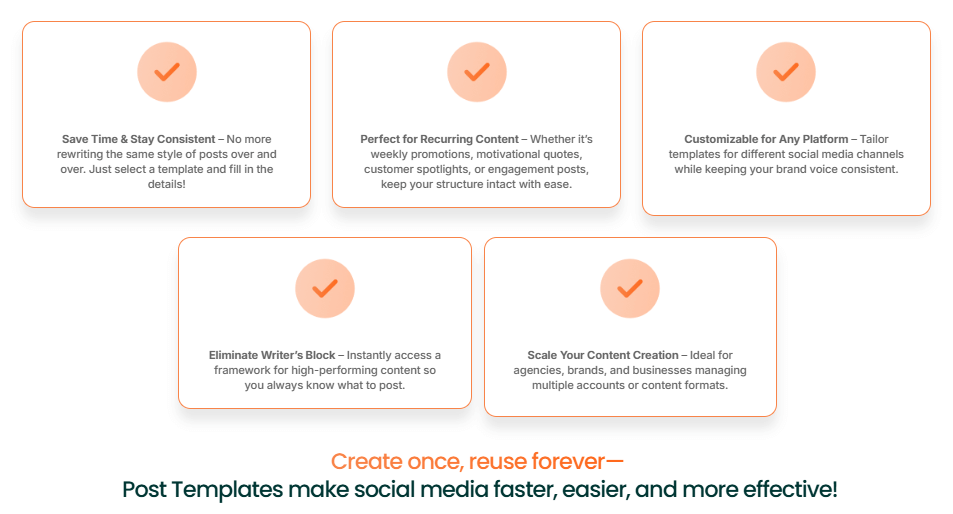 Save Time & Stay Consistent – No more rewriting the same style of posts over and over. Just select a template and fill in the details!

Perfect for Recurring Content – Whether it's weekly promotions, motivational quotes, customer spotlights, or engagement posts, keep your structure intact with ease.

Customizable for Any Platform – Tailor templates for different social media channels while keeping your brand voice consistent.

Eliminate Writer's Block – Instantly access a framework for high-performing content so you always know what to post.

Scale Your Content Creation – Ideal for agencies, brands, and businesses managing multiple accounts or content formats.

Create once, reuse forever—
Post Templates make social media faster, easier, and more effective!